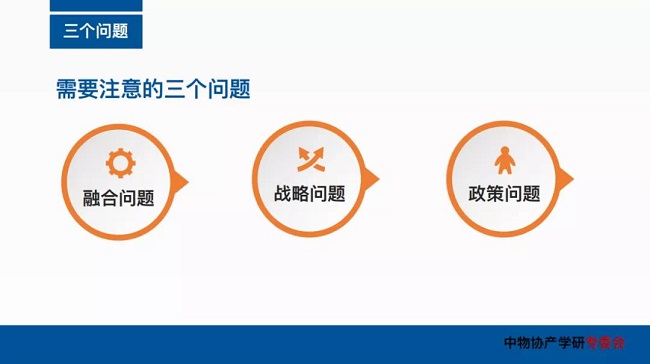 三个问题

需要注意的三个问题

融合问题

战略问题

政策问题

中物协产学研专委会